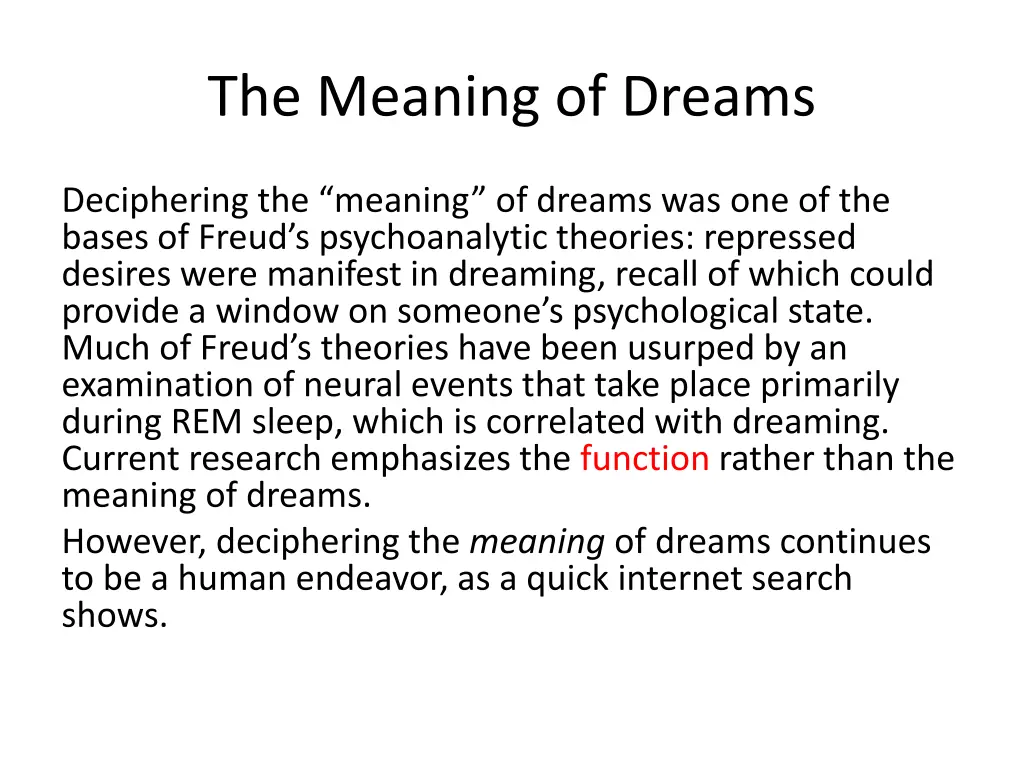 The Meaning of Dreams

Deciphering the “meaning” of dreams was one of the bases of Freud’s psychoanalytic theories: repressed desires were manifest in dreaming, recall of which could provide a window on someone’s psychological state. Much of Freud’s theories have been usurped by an examination of neural events that take place primarily during REM sleep, which is correlated with dreaming. Current research emphasizes the function rather than the meaning of dreams.

However, deciphering the meaning of dreams continues to be a human endeavor, as a quick internet search shows.